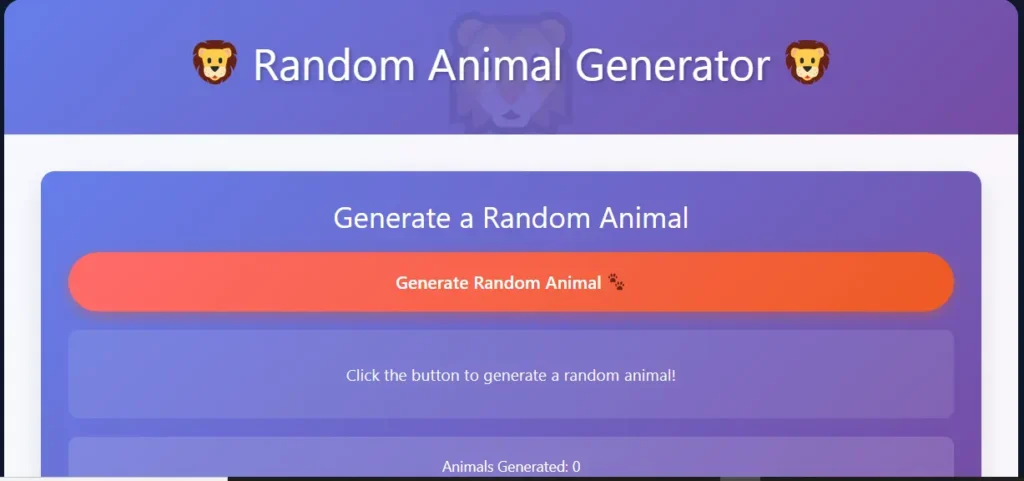 🦁 Random Animal Generator 🦁

Generate a Random Animal

Generate Random Animal 🐾

Click the button to generate a random animal!

Animals Generated: 0